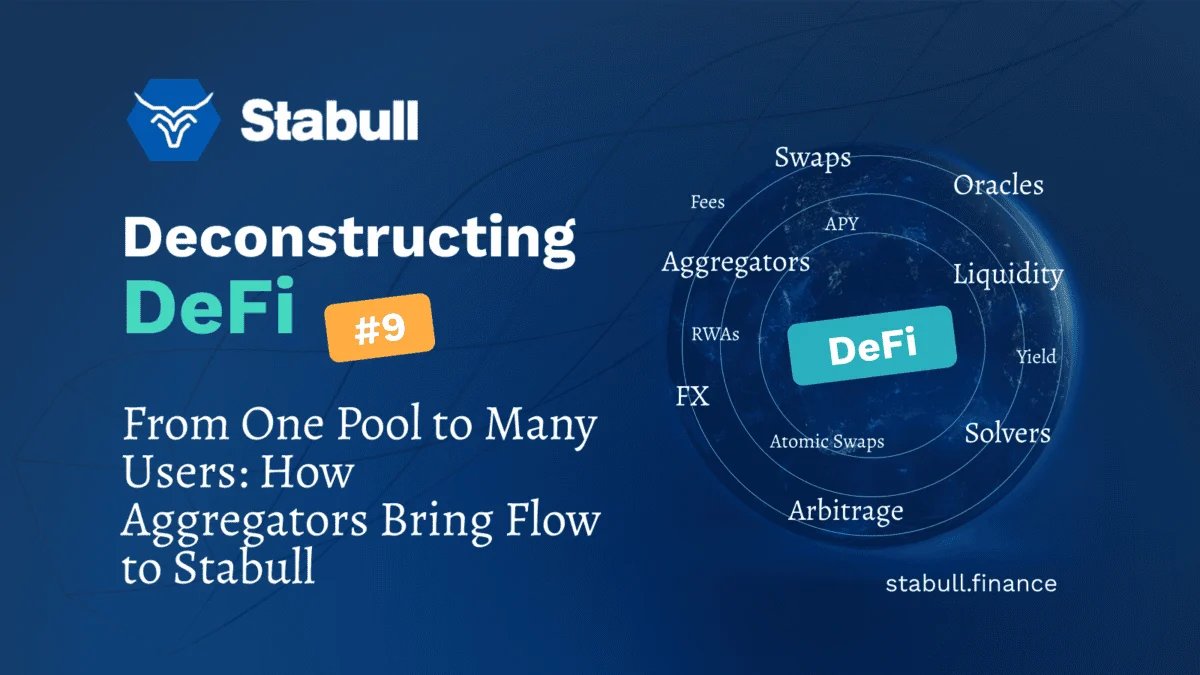 Stabull

Deconstructing DeFi #9

From One Pool to Many Users: How Aggregators Bring Flow to Stabull

Swaps
Oracles
Fees
APY
Aggregators
Liquidity
RWAs
DeFi
Yield
FX
Atomic Swaps
Solvers
Arbitrage

stabull.finance